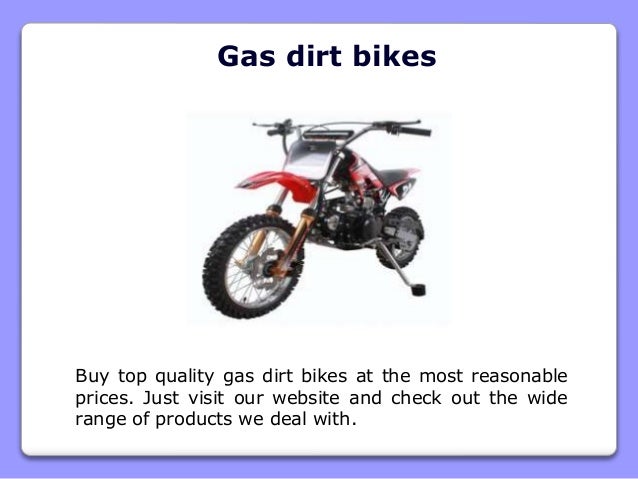 Gas dirt bikes

Buy top quality gas dirt bikes at the most reasonable prices. Just visit our website and check out the wide range of products we deal with.